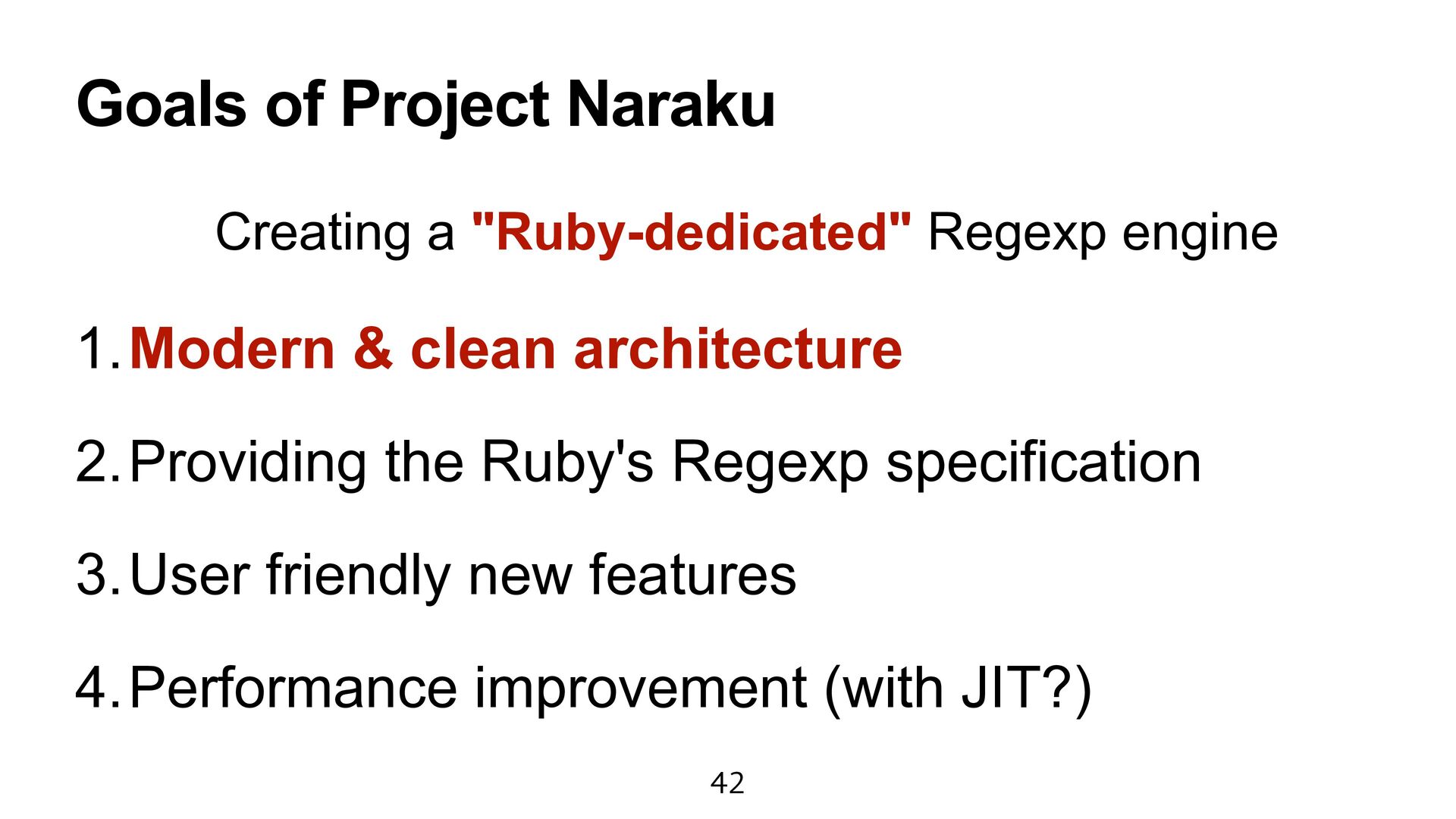 Goals of Project Naraku

Creating a "Ruby-dedicated" Regexp engine

1. Modern & clean architecture

2. Providing the Ruby's Regexp specification

3. User friendly new features

4. Performance improvement (with JIT?)

42